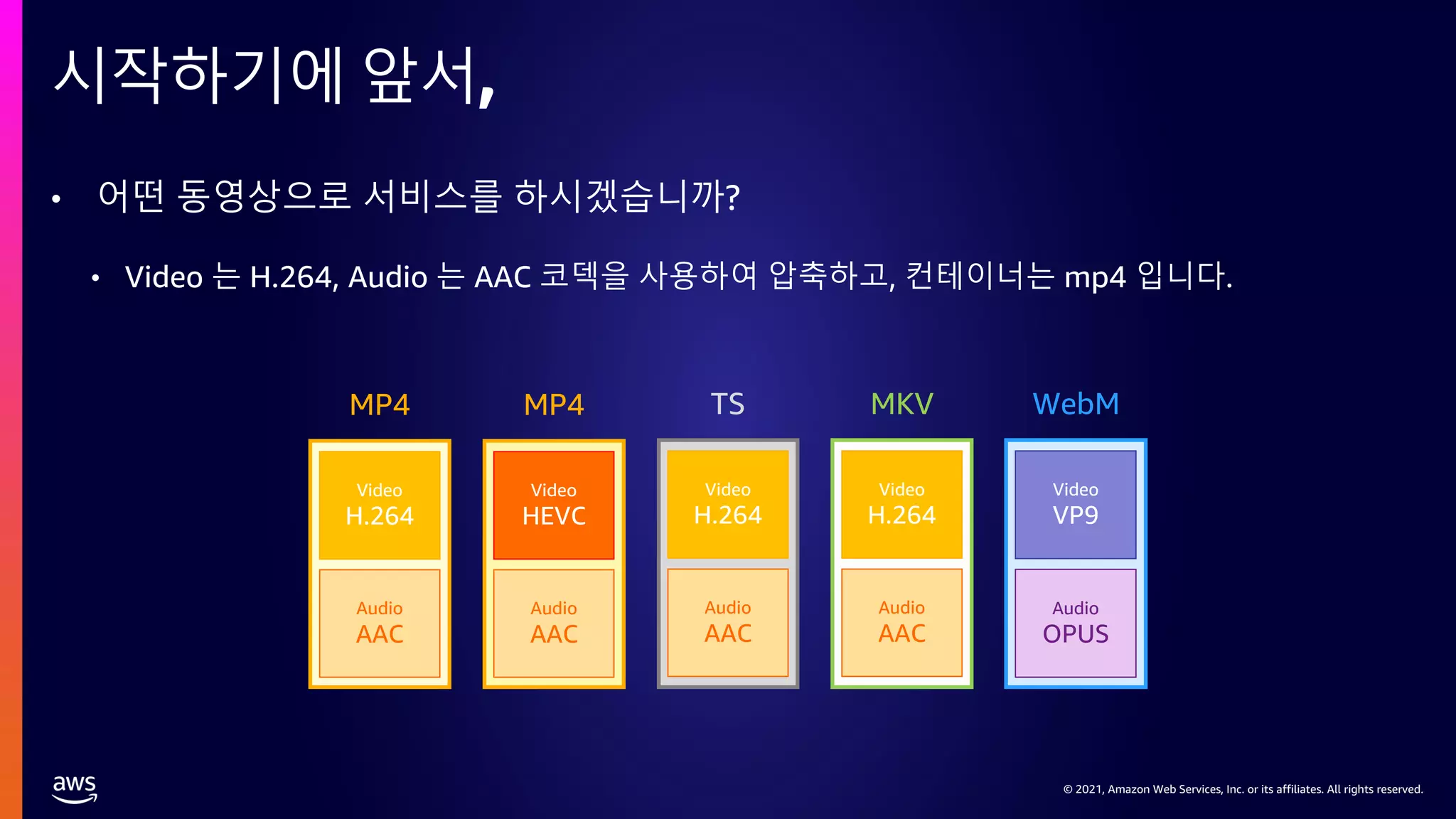 시작하기에 앞서,

• 어떤 동영상으로 서비스를 하시겠습니까?

• Video 는 H.264, Audio 는 AAC 코덱을 사용하여 압축하고, 컨테이너는 mp4 입니다.

MP4
Video
H.264
Audio
AAC

MP4
Video
HEVC
Audio
AAC

TS
Video
H.264
Audio
AAC

MKV
Video
H.264
Audio
AAC

WebM
Video
VP9
Audio
OPUS

aws

© 2021, Amazon Web Services, Inc. or its affiliates. All rights reserved.